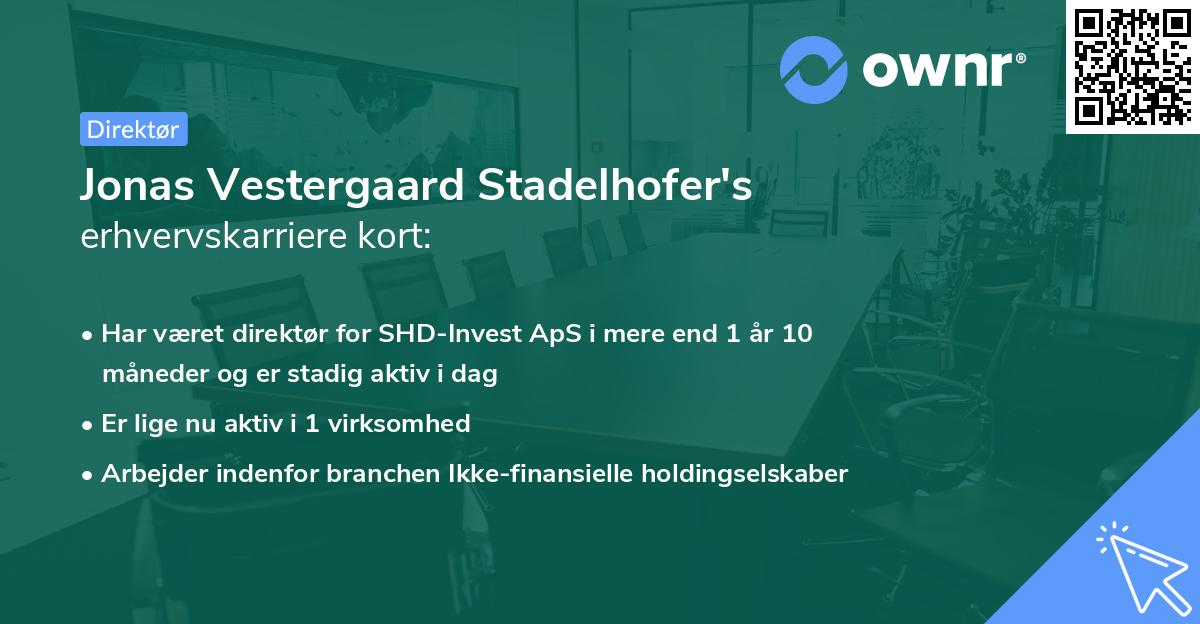 ownr®

Direktør

Jonas Vestergaard Stadelhofer's
erhvervskarriere kort:

• Har været direktør for SHD-Invest ApS i mere end 1 år 10 måneder og er stadig aktiv i dag
• Er lige nu aktiv i 1 virksomhed
• Arbejder indenfor branchen Ikke-finansielle holdingselskaber